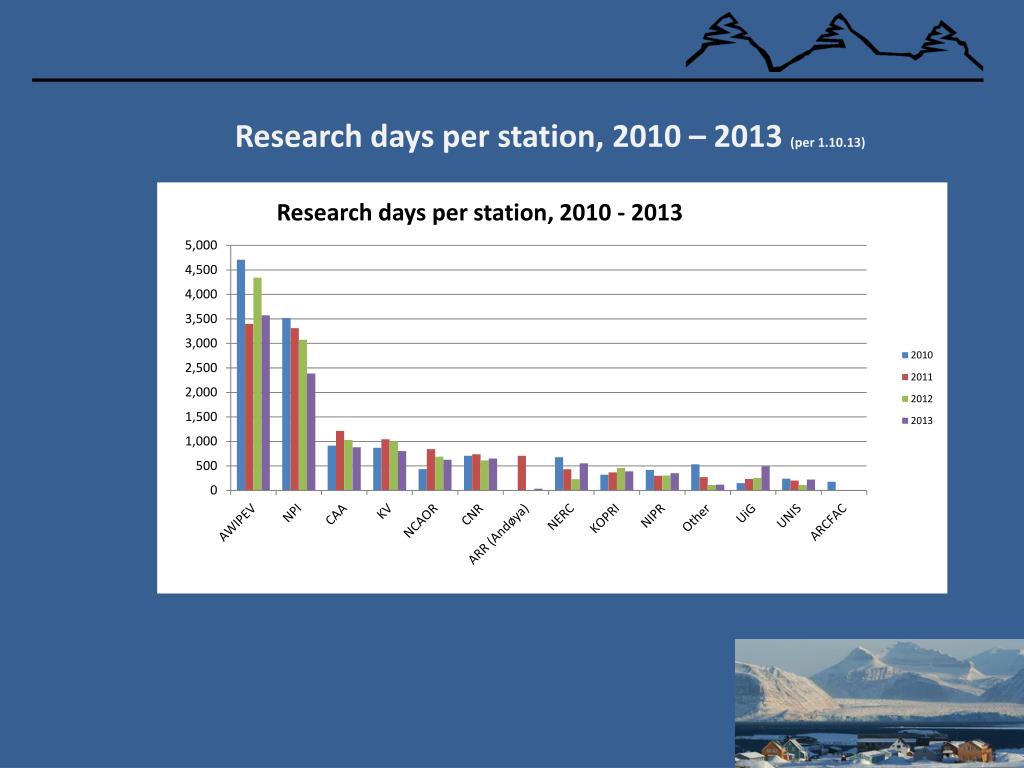 Research days per station, 2010 – 2013 (per 1.10.13)

Research days per station, 2010 - 2013

5,000
4,500
4,000
3,500
3,000
2,500
2,000
1,500
1,000
500
0

AWIPEV
NPI
CAA
KV
NCAOR
CNR
ARR (Andøya)
NERC
KOPRI
NIPR
Other
UiG
UNIS
ARCFAC

2010
2011
2012
2013